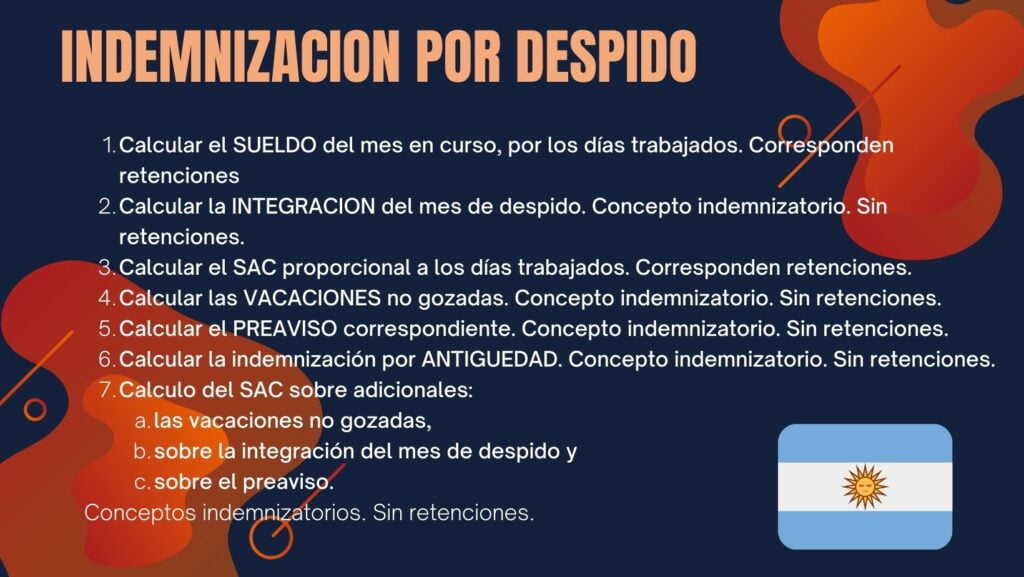 INDEMNIZACION POR DESPIDO

1. Calcular el SUELDO del mes en curso, por los días trabajados. Corresponden retenciones
2. Calcular la INTEGRACION del mes de despido. Concepto indemnizatorio. Sin retenciones.
3. Calcular el SAC proporcional a los días trabajados. Corresponden retenciones.
4. Calcular las VACACIONES no gozadas. Concepto indemnizatorio. Sin retenciones.
5. Calcular el PREAVISO correspondiente. Concepto indemnizatorio. Sin retenciones.
6. Calcular la indemnización por ANTIGUEDAD. Concepto indemnizatorio. Sin retenciones.
7. Calculo del SAC sobre adicionales:
 a. las vacaciones no gozadas,
 b. sobre la integración del mes de despido y
 c. sobre el preaviso.

Conceptos indemnizatorios. Sin retenciones.